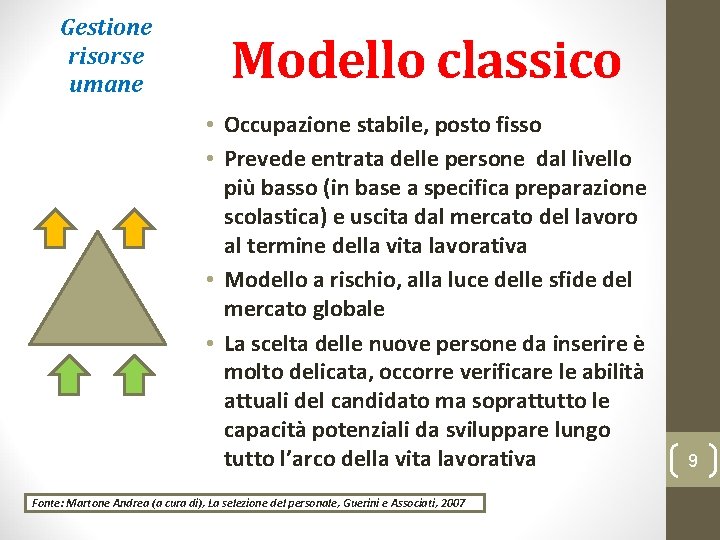 Gestione risorse umane

Modello classico

• Occupazione stabile, posto fisso
• Prevede entrata delle persone dal livello più basso (in base a specifica preparazione scolastica) e uscita dal mercato del lavoro al termine della vita lavorativa
• Modello a rischio, alla luce delle sfide del mercato globale
• La scelta delle nuove persone da inserire è molto delicata, occorre verificare le abilità attuali del candidato ma soprattutto le capacità potenziali da sviluppare lungo tutto l'arco della vita lavorativa

9

Fonte: Martone Andrea (a cura di), La selezione del personale, Guerini e Associati, 2007